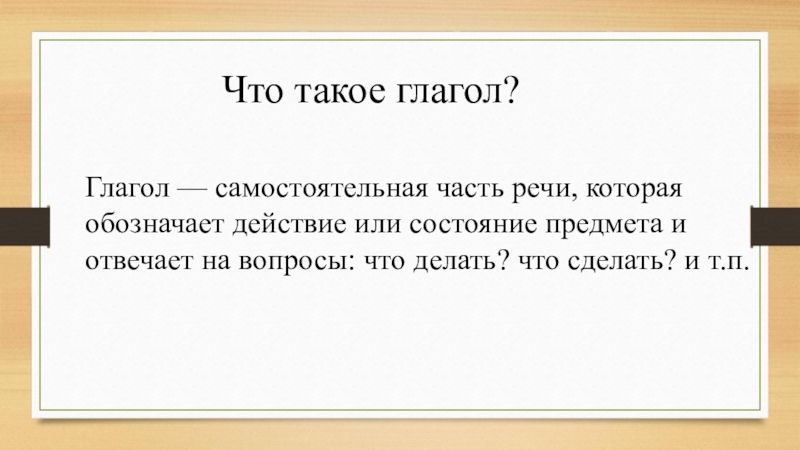 Что такое глагол?

Глагол — самостоятельная часть речи, которая обозначает действие или состояние предмета и отвечает на вопросы: что делать? что сделать? и т.п.